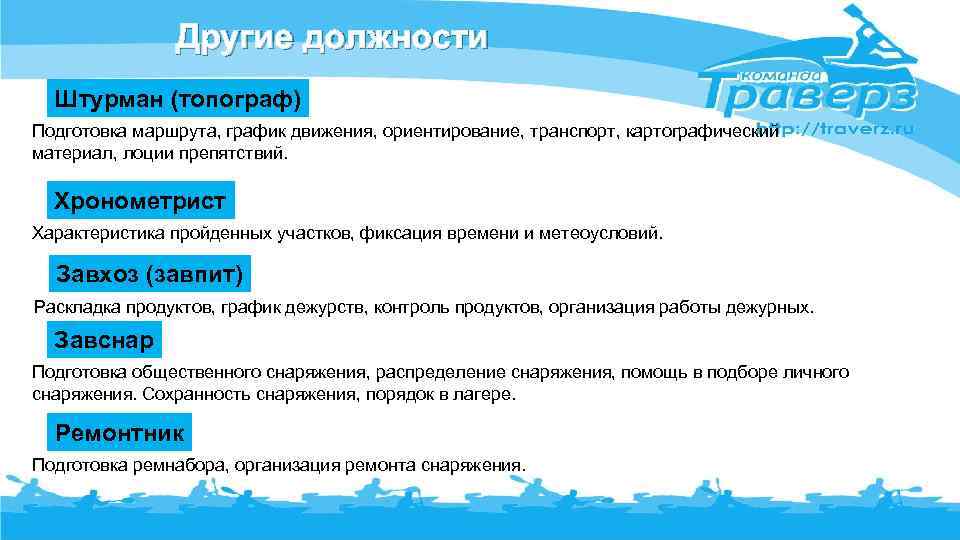 Другие должности

команда
Траверз
http://traverz.ru

Штурман (топограф)

Подготовка маршрута, график движения, ориентирование, транспорт, картографический материал, лоции препятствий.

Хронометрист

Характеристика пройденных участков, фиксация времени и метеоусловий.

Завхоз (завпит)

Раскладка продуктов, график дежурств, контроль продуктов, организация работы дежурных.

Завснар

Подготовка общественного снаряжения, распределение снаряжения, помощь в подборе личного снаряжения. Сохранность снаряжения, порядок в лагере.

Ремонтник

Подготовка ремнабора, организация ремонта снаряжения.